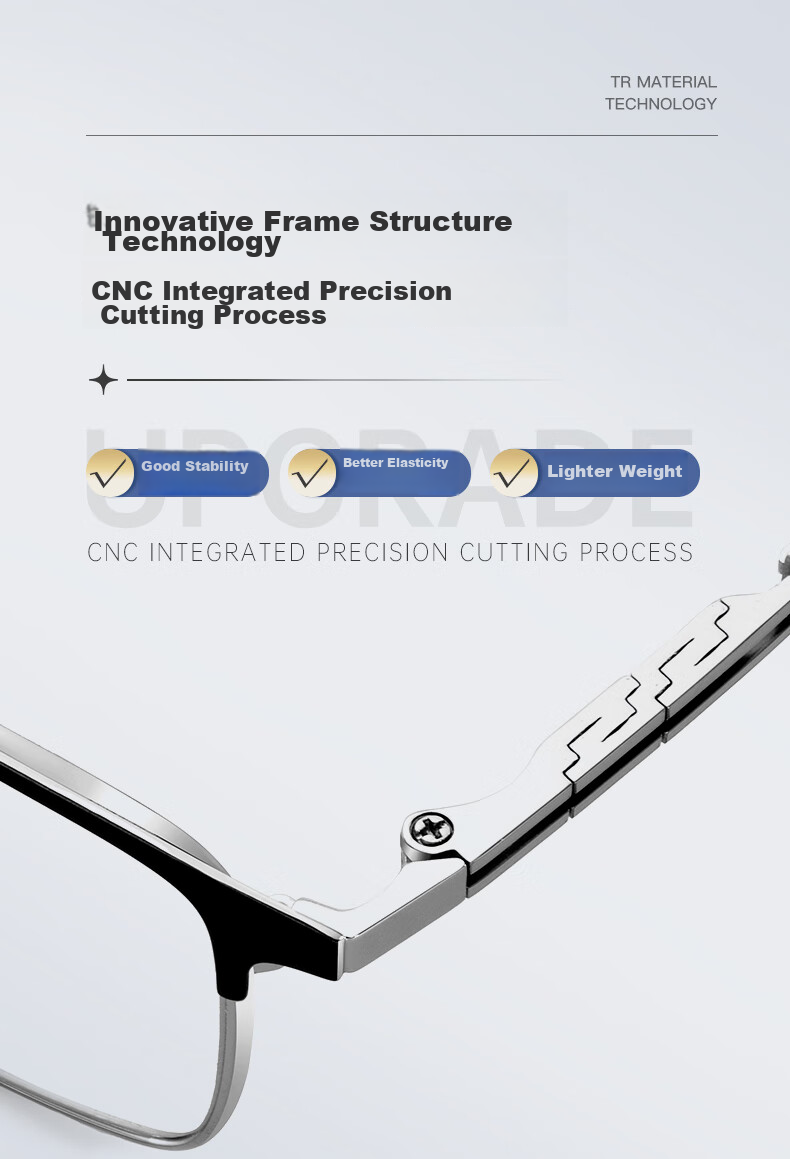 TR MATERIAL
TECHNOLOGY

Innovative Frame Structure Technology

CNC Integrated Precision Cutting Process

UPGRADE

Good Stability

Better Elasticity

Lighter Weight

CNC INTEGRATED PRECISION CUTTING PROCESS